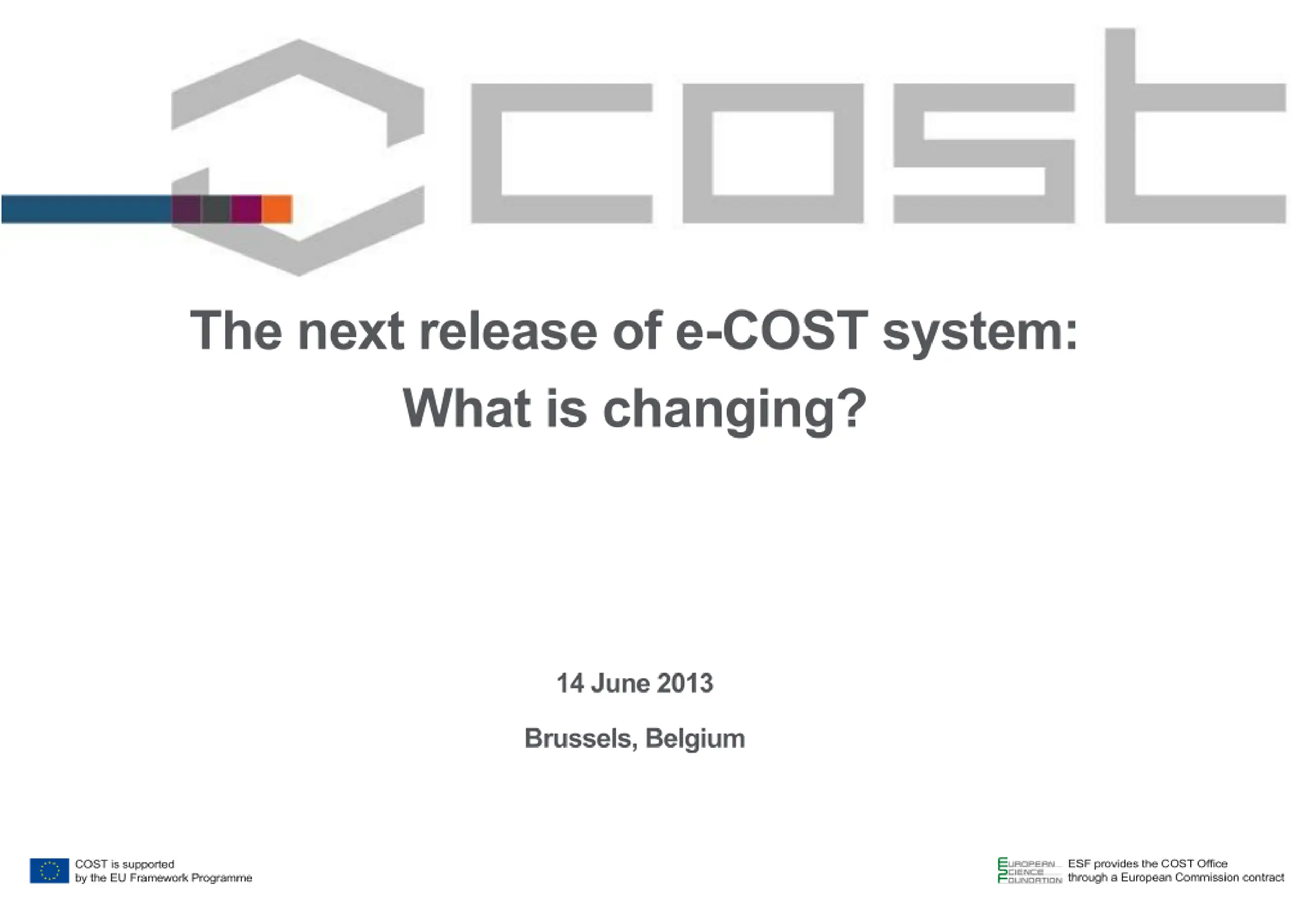 cost

The next release of e-COST system:
What is changing?

14 June 2013

Brussels, Belgium

COST is supported
by the EU Framework Programme

EUROPEAN SCIENCE FOUNDATION

ESF provides the COST Office
through a European Commission contract